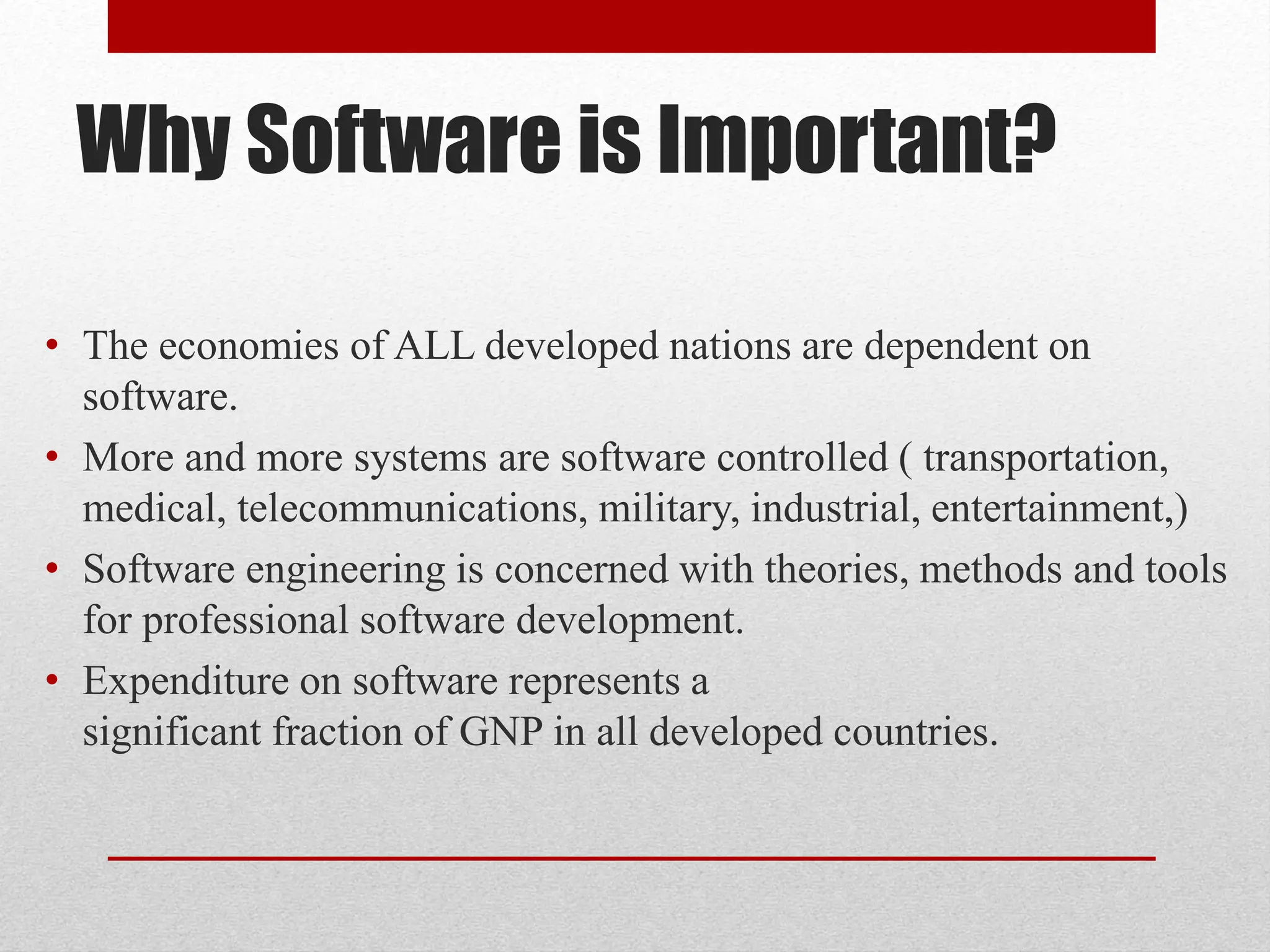 Why Software is Important?

• The economies of ALL developed nations are dependent on software.
• More and more systems are software controlled ( transportation, medical, telecommunications, military, industrial, entertainment,)
• Software engineering is concerned with theories, methods and tools for professional software development.
• Expenditure on software represents a significant fraction of GNP in all developed countries.